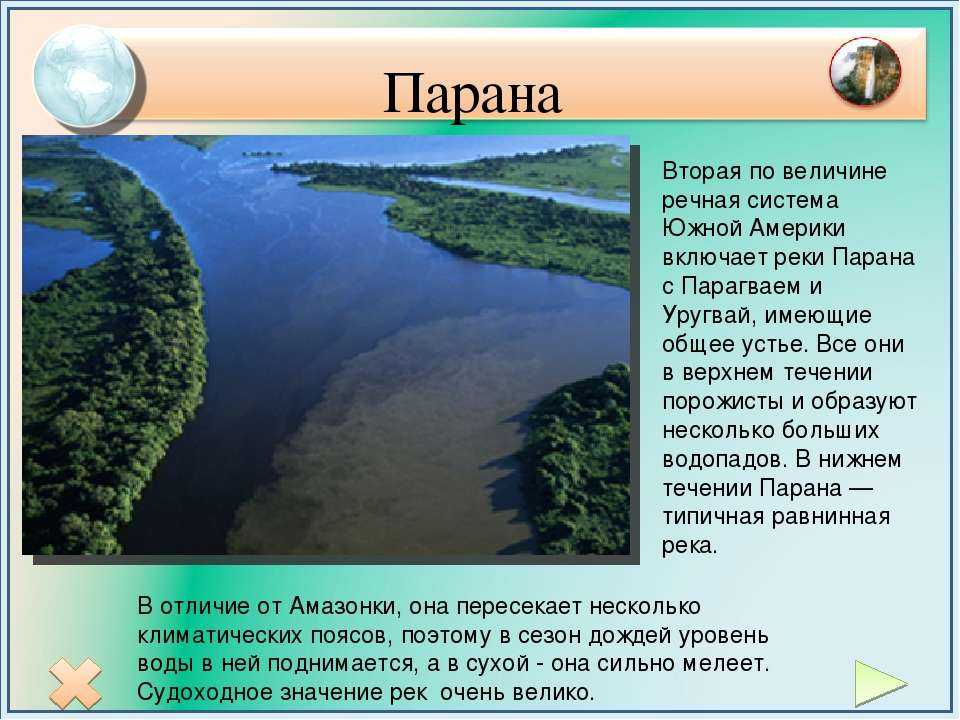 Парана

Вторая по величине речная система Южной Америки включает реки Парана с Парагваем и Уругвай, имеющие общее устье. Все они в верхнем течении порожисты и образуют несколько больших водопадов. В нижнем течении Парана — типичная равнинная река.

В отличие от Амазонки, она пересекает несколько климатических поясов, поэтому в сезон дождей уровень воды в ней поднимается, а в сухой - она сильно мелеет. Судоходное значение рек очень велико.